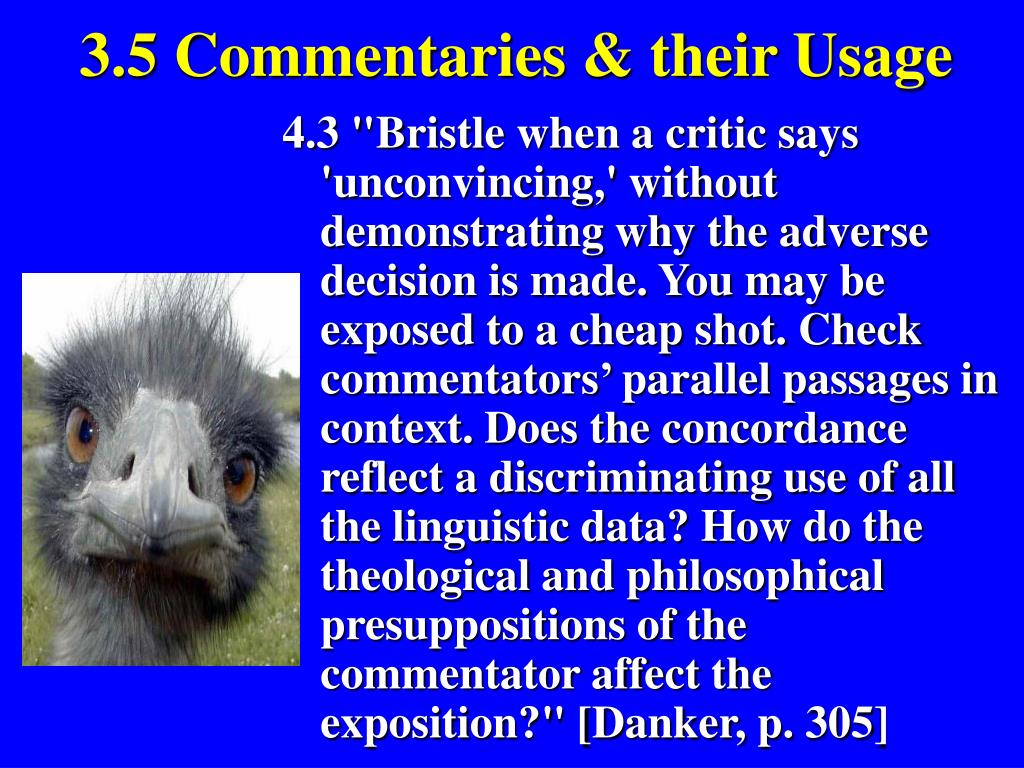 3.5 Commentaries & their Usage

4.3 "Bristle when a critic says 'unconvincing,' without demonstrating why the adverse decision is made. You may be exposed to a cheap shot. Check commentators’ parallel passages in context. Does the concordance reflect a discriminating use of all the linguistic data? How do the theological and philosophical presuppositions of the commentator affect the exposition?" [Danker, p. 305]